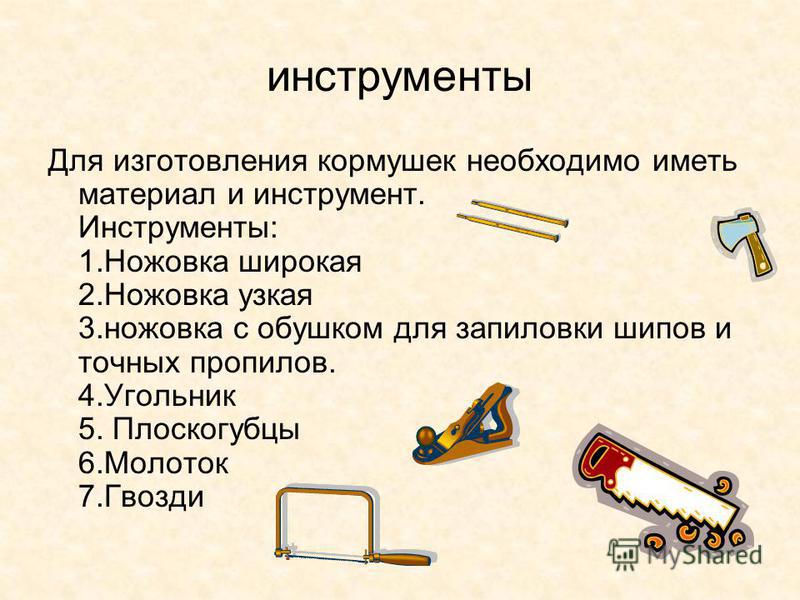 инструменты

Для изготовления кормушек необходимо иметь материал и инструмент.
Инструменты:
1.Ножовка широкая
2.Ножовка узкая
3.ножовка с обушком для запиловки шипов и точных пропилов.
4.Угольник
5. Плоскогубцы
6.Молоток
7.Гвозди

MyShared